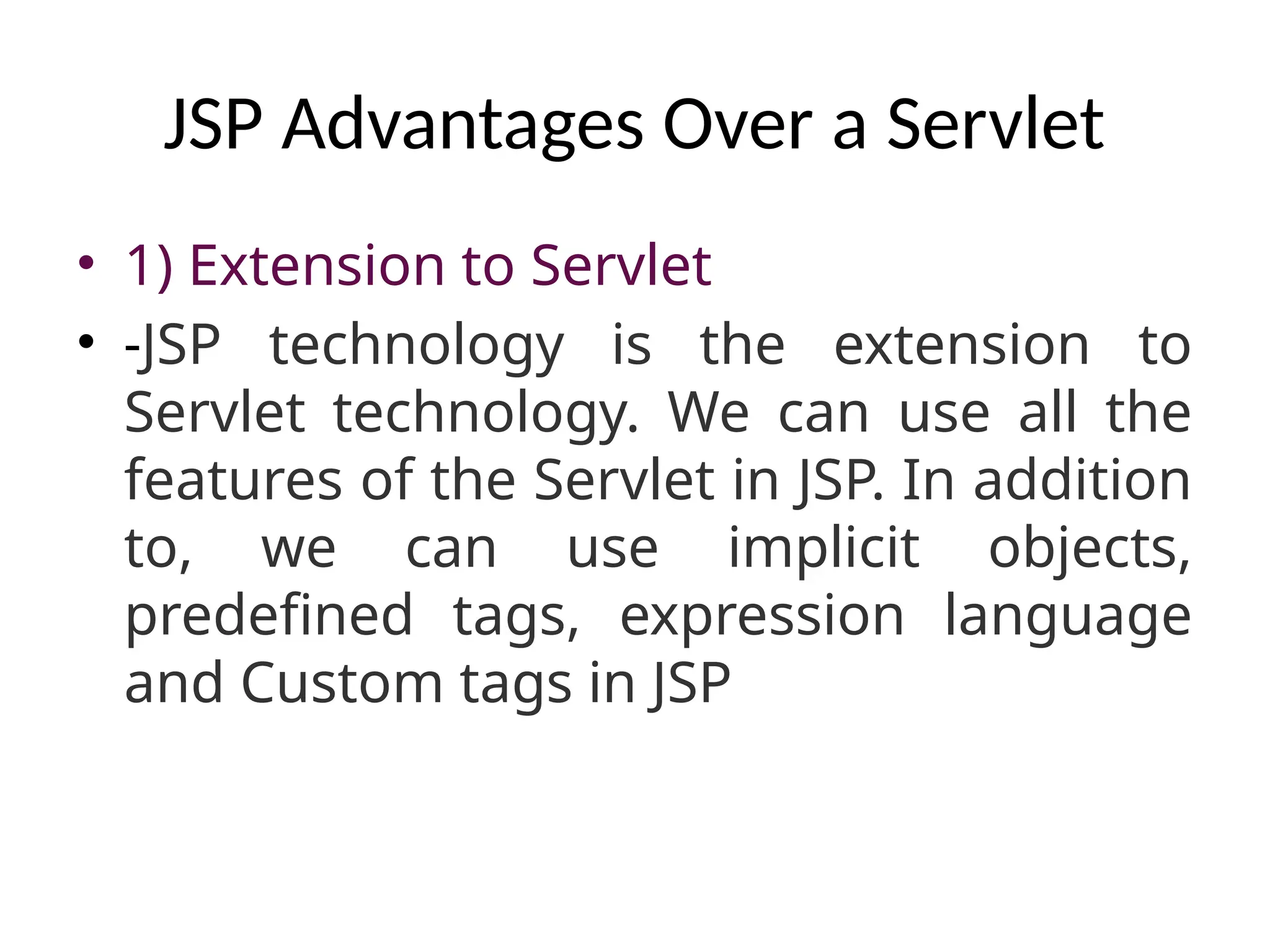 JSP Advantages Over a Servlet

• 1) Extension to Servlet

• -JSP technology is the extension to Servlet technology. We can use all the features of the Servlet in JSP. In addition to, we can use implicit objects, predefined tags, expression language and Custom tags in JSP